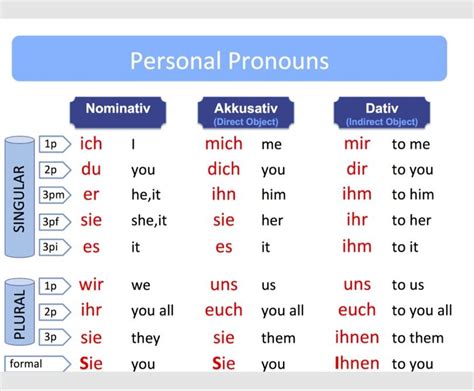 Personal Pronouns

| | | Nominativ | | Akkusativ (Direct Object) | | Dativ (Indirect Object) | |
|---|---|---|---|---|---|---|---|
| SINGULAR | 1p | ich | I | mich | me | mir | to me |
| | 2p | du | you | dich | you | dir | to you |
| | 3pm | er | he,it | ihn | him | ihm | to him |
| | 3pf | sie | she,it | sie | her | ihr | to her |
| | 3pi | es | it | es | it | ihm | to it |
| PLURAL | 1p | wir | we | uns | us | uns | to us |
| | 2p | ihr | you all | euch | you all | euch | to you all |
| | 3p | sie | they | sie | them | ihnen | to them |
| | formal | Sie | you | Sie | you | Ihnen | to you |